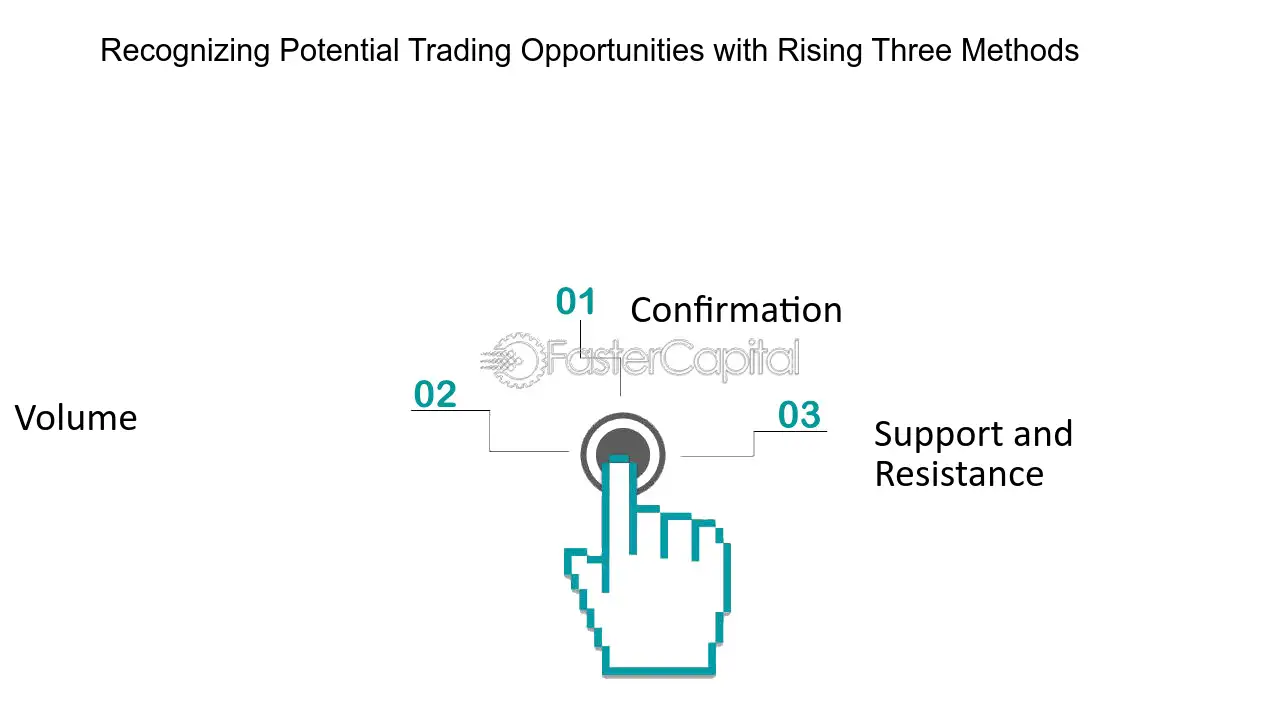 Recognizing Potential Trading Opportunities with Rising Three Methods

01

Confirmation

FasterCapital

02

Volume

03

Support and Resistance